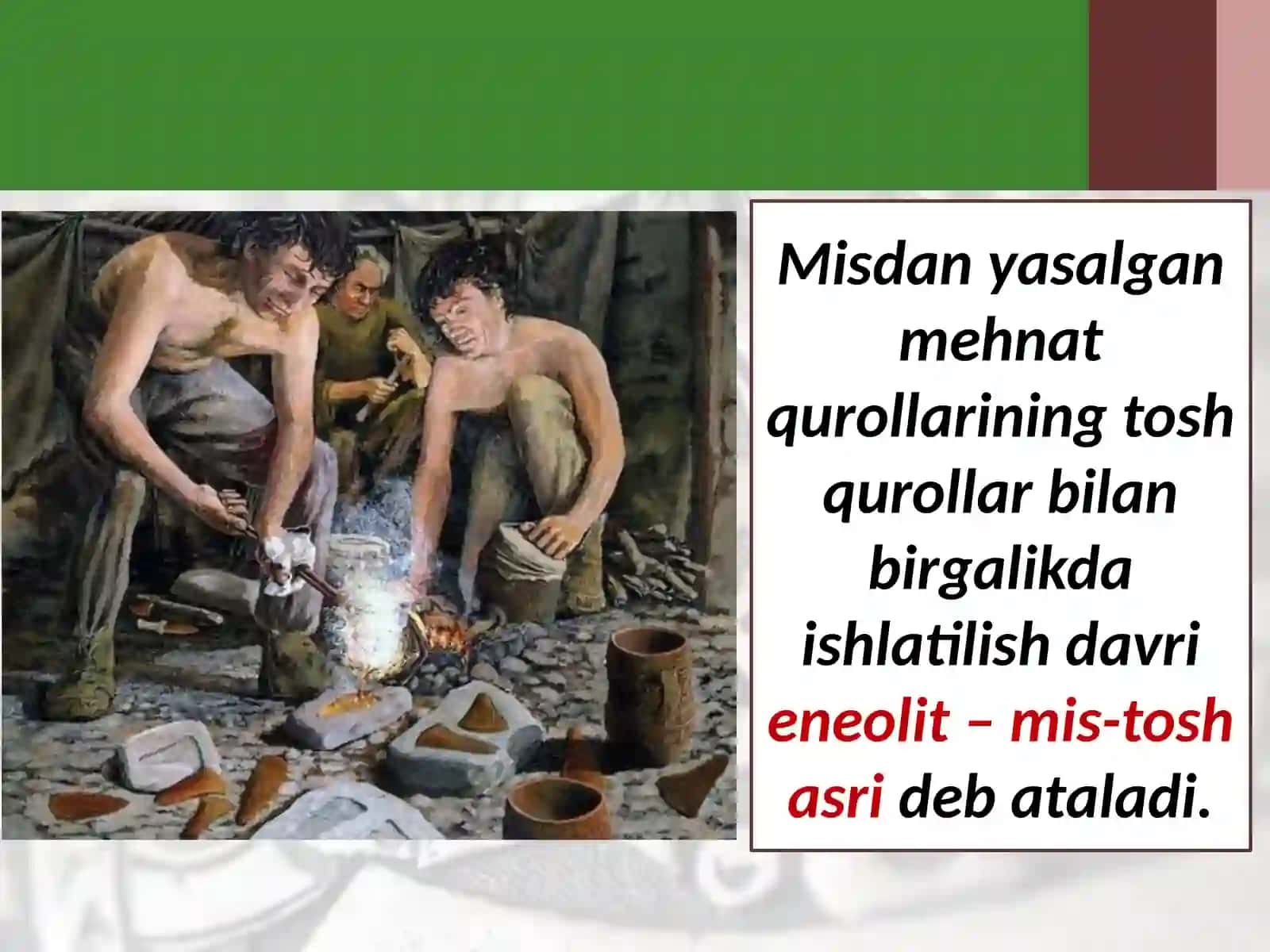 Misdan yasalgan mehnat qurollarining tosh qurollar bilan birgalikda ishlatilish davri eneolit – mis-tosh asri deb ataladi.